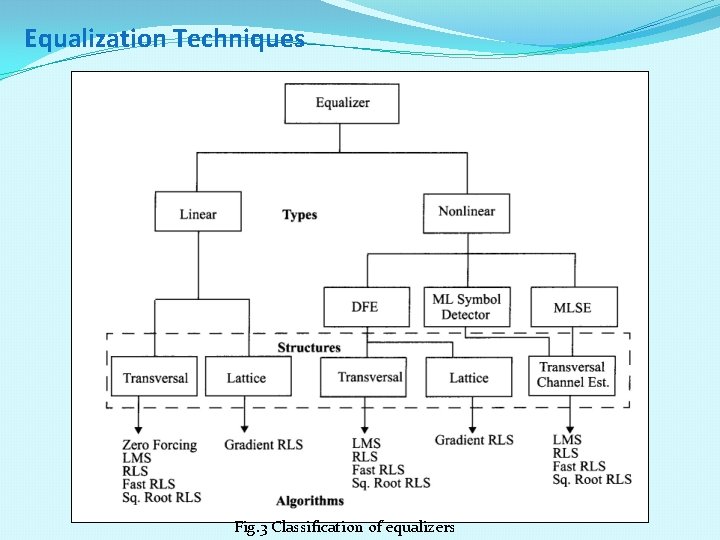 Equalization Techniques

Equalizer

Linear

Types

Nonlinear

DFE

ML Symbol Detector

MLSE

Structures

Transversal

Lattice

Transversal

Lattice

Transversal Channel Est.

Zero Forcing
LMS
RLS
Fast RLS
Sq. Root RLS

Gradient RLS

LMS
RLS
Fast RLS
Sq. Root RLS

Gradient RLS

LMS
RLS
Fast RLS
Sq. Root RLS

Algorithms

Fig.3 Classification of equalizers